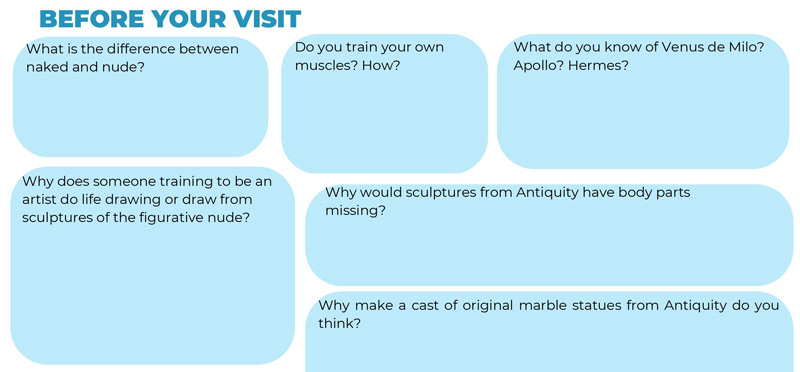 BEFORE YOUR VISIT

What is the difference between naked and nude?

Do you train your own muscles? How?

What do you know of Venus de Milo? Apollo? Hermes?

Why does someone training to be an artist do life drawing or draw from sculptures of the figurative nude?

Why would sculptures from Antiquity have body parts missing?

Why make a cast of original marble statues from Antiquity do you think?